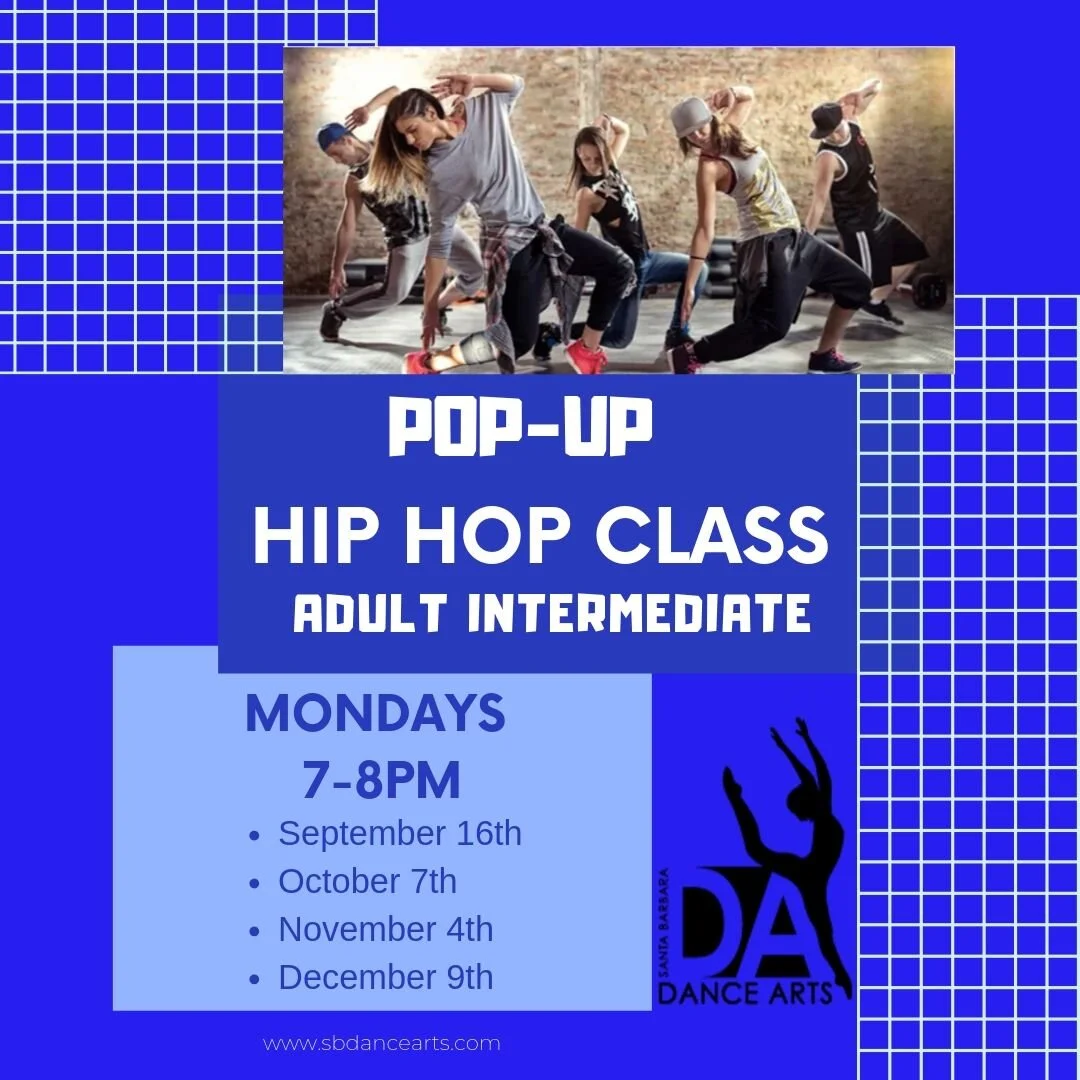 POP-UP

HIP HOP CLASS

ADULT INTERMEDIATE

MONDAYS

7-8PM

- September 16th
- October 7th
- November 4th
- December 9th

SANTA BARBARA

DA

DANCE ARTS

www.sbdancearts.com